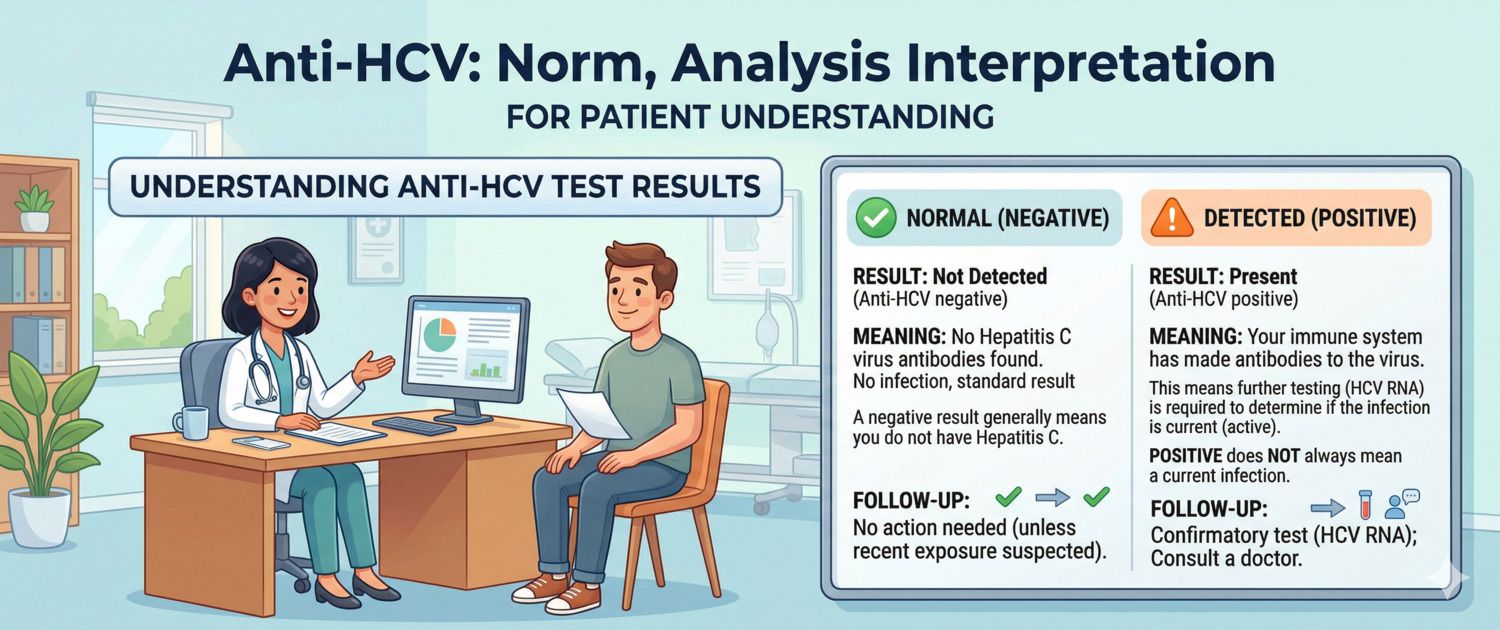 Anti-HCV: Norm, Analysis Interpretation
FOR PATIENT UNDERSTANDING

UNDERSTANDING ANTI-HCV TEST RESULTS

NORMAL (NEGATIVE)

RESULT: Not Detected (Anti-HCV negative)

MEANING: No Hepatitis C virus antibodies found. No infection, standard result

A negative result generally means you do not have Hepatitis C.

FOLLOW-UP:

No action needed (unless recent exposure suspected).

DETECTED (POSITIVE)

RESULT: Present (Anti-HCV positive)

MEANING: Your immune system has made antibodies to the virus.

This means further testing (HCV RNA) is required to determine if the infection is current (active).

POSITIVE does NOT always mean a current infection.

FOLLOW-UP:

Confirmatory test (HCV RNA); Consult a doctor.